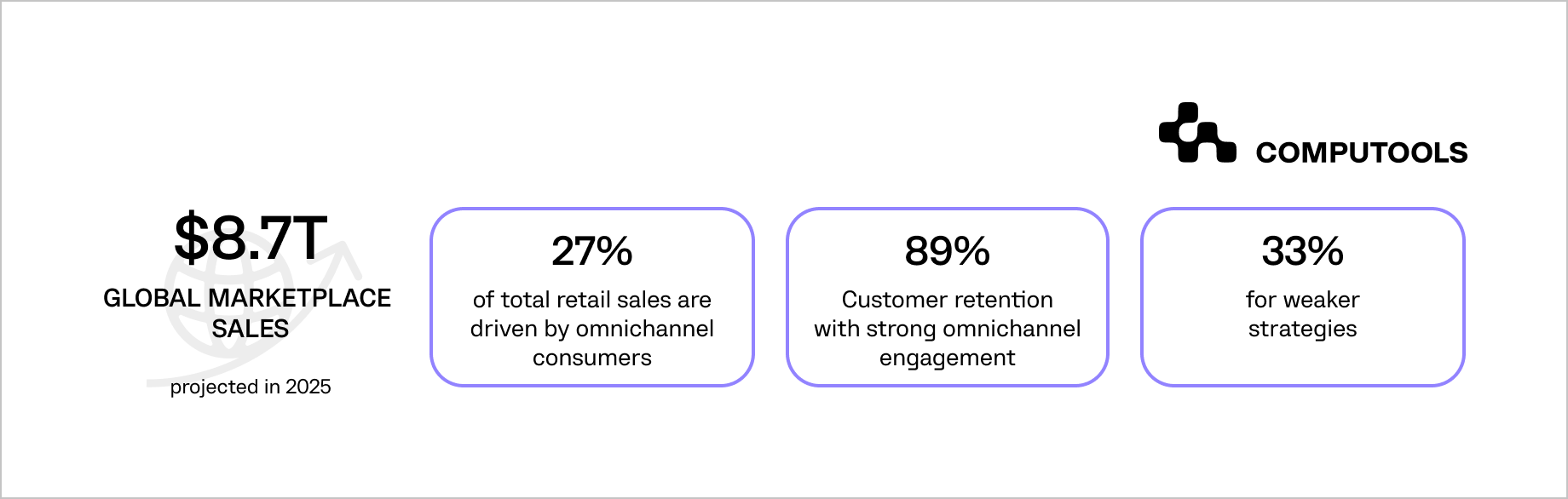 COMPUTOOLS

$8.7T
GLOBAL MARKETPLACE SALES
projected in 2025

27%
of total retail sales are driven by omnichannel consumers

89%
Customer retention with strong omnichannel engagement

33%
for weaker strategies